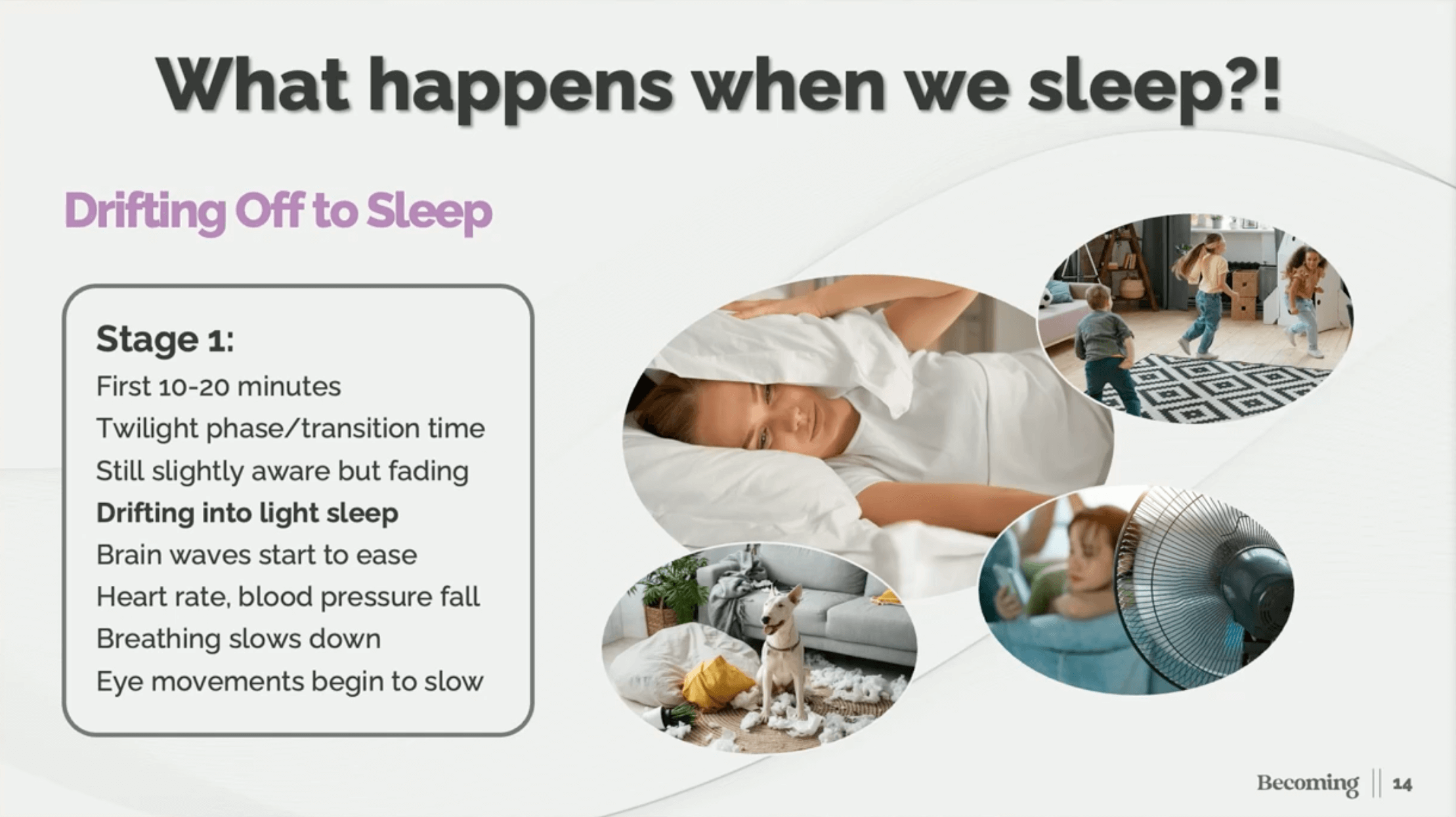 What happens when we sleep?!

Drifting Off to Sleep

Stage 1:
First 10-20 minutes
Twilight phase/transition time
Still slightly aware but fading
Drifting into light sleep
Brain waves start to ease
Heart rate, blood pressure fall
Breathing slows down
Eye movements begin to slow

Becoming || 14